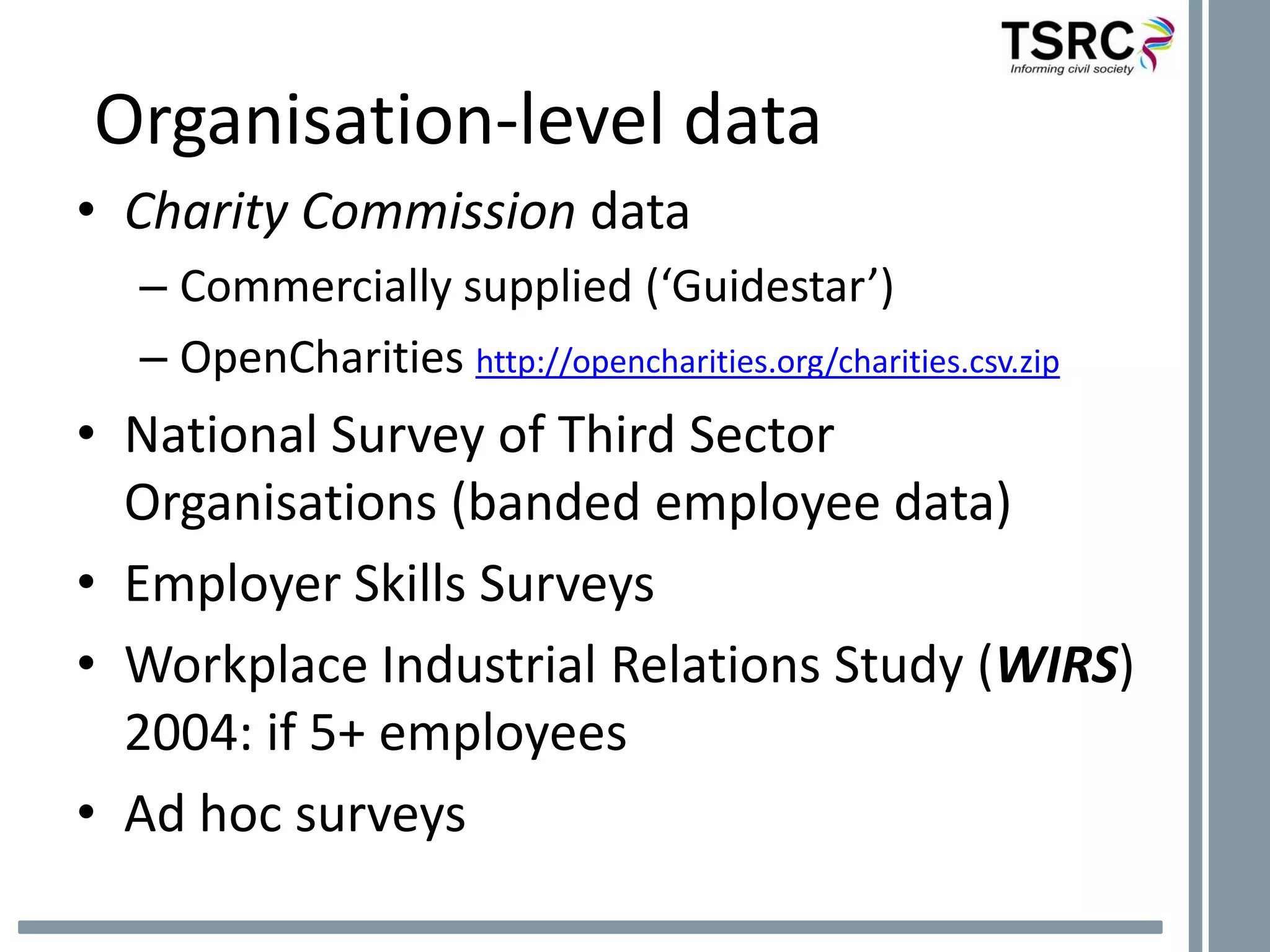 TSRC
Informing civil society

Organisation-level data

• Charity Commission data
– Commercially supplied (‘Guidestar’)
– OpenCharities http://opencharities.org/charities.csv.zip

• National Survey of Third Sector Organisations (banded employee data)

• Employer Skills Surveys

• Workplace Industrial Relations Study (WIRS) 2004: if 5+ employees

• Ad hoc surveys